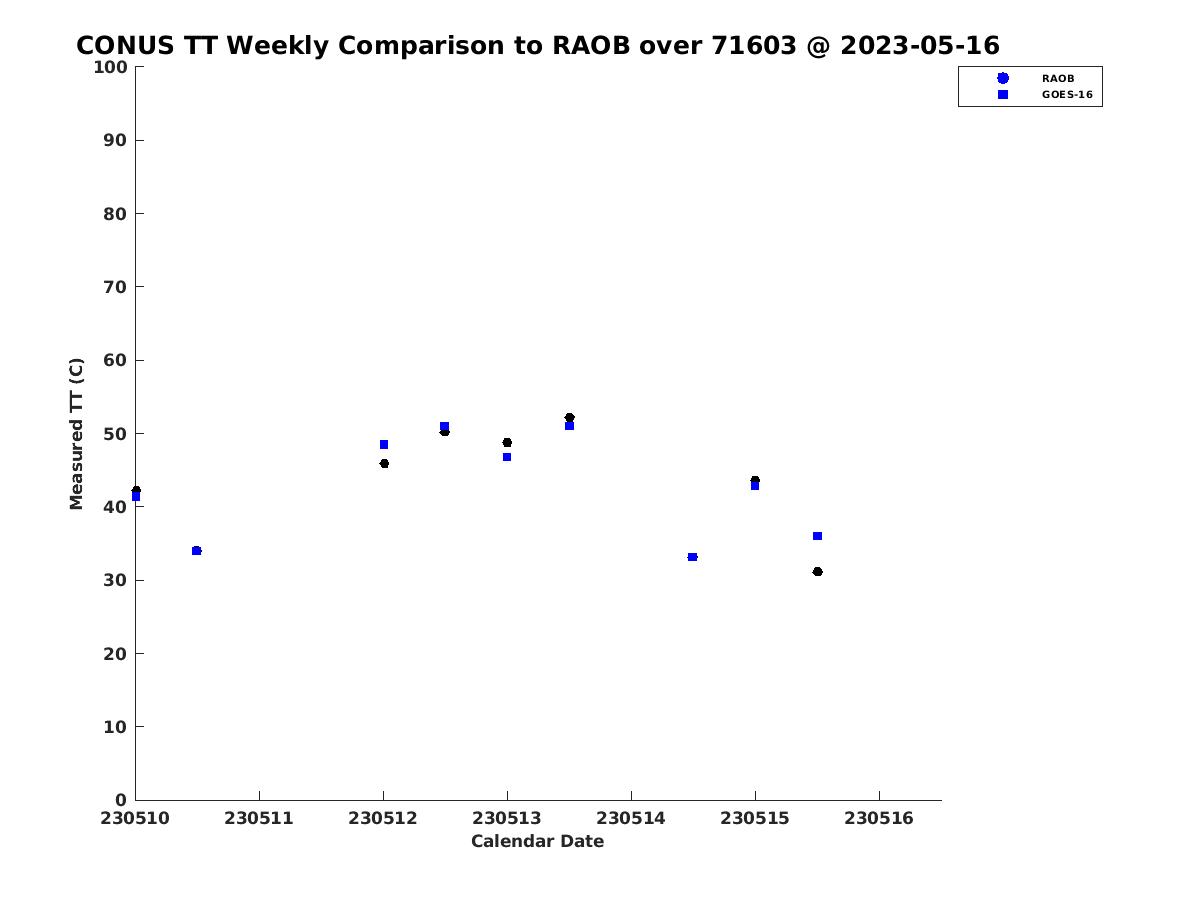 CONUS TT Weekly Comparison to RAOB over 71603 @ 2023-05-16

RAOB
GOES-16

Measured TT (C)

100
90
80
70
60
50
40
30
20
10
0

230510 230511 230512 230513 230514 230515 230516

Calendar Date